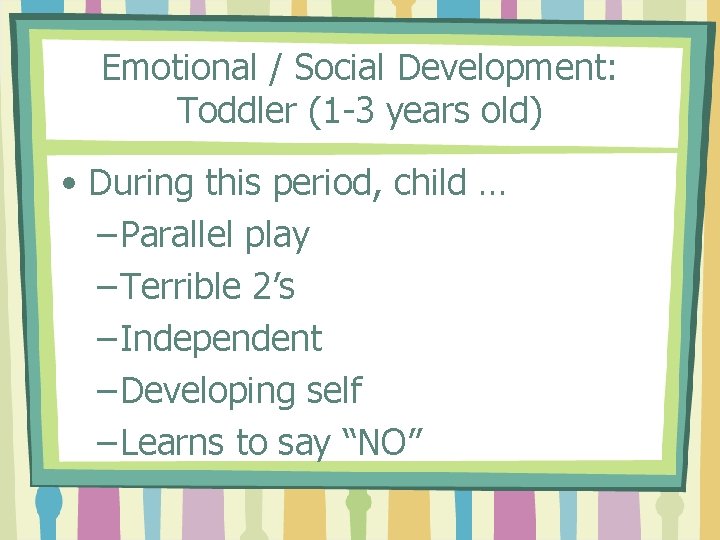 Emotional / Social Development: Toddler (1-3 years old)

• During this period, child …
– Parallel play
– Terrible 2’s
– Independent
– Developing self
– Learns to say “NO”